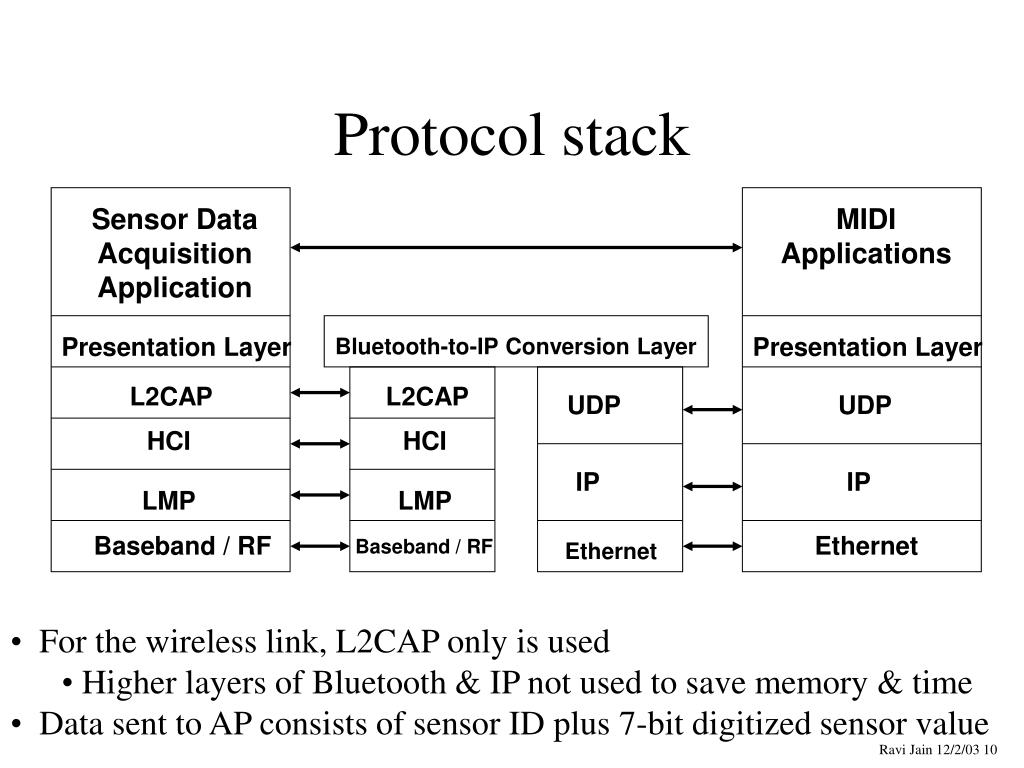 Protocol stack

Sensor Data Acquisition Application

Presentation Layer

L2CAP

HCI

LMP

Baseband / RF

Bluetooth-to-IP Conversion Layer

L2CAP

HCI

LMP

Baseband / RF

UDP

IP

Ethernet

MIDI Applications

Presentation Layer

UDP

IP

Ethernet

• For the wireless link, L2CAP only is used
• Higher layers of Bluetooth & IP not used to save memory & time
• Data sent to AP consists of sensor ID plus 7-bit digitized sensor value

Ravi Jain 12/2/03 10